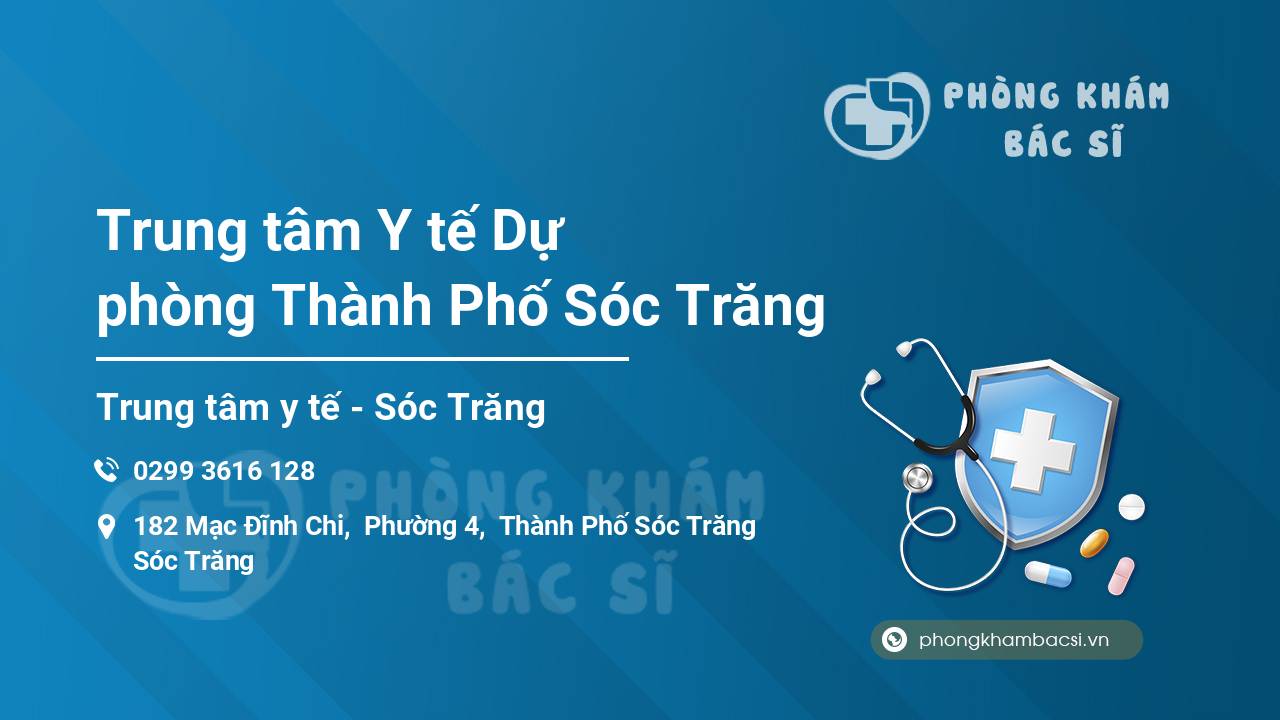 PHÒNG KHÁM
BÁC SĨ

Trung tâm Y tế Dự phòng Thành Phố Sóc Trăng

Trung tâm y tế - Sóc Trăng

0299 3616 128

182 Mạc Đĩnh Chi, Phường 4, Thành Phố Sóc Trăng Sóc Trăng

PHÒNG KHÁM
BÁC SĨ

phongkhambacsi.vn